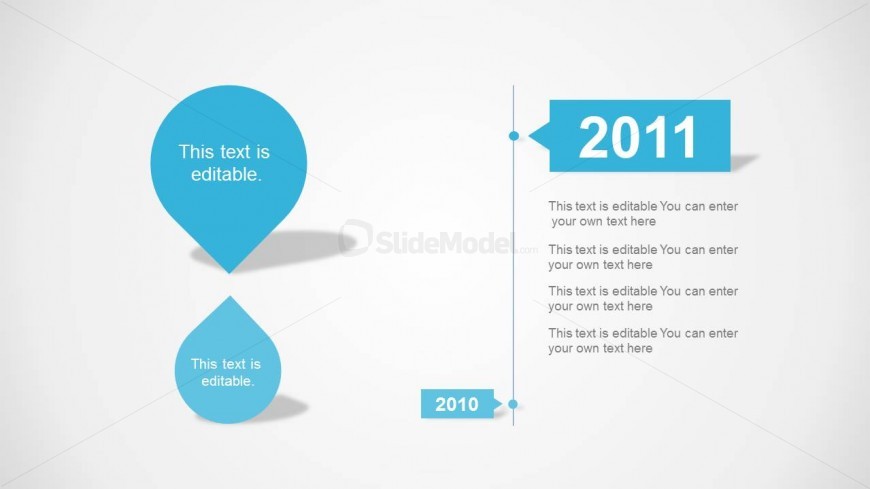 This text is editable.

This text is editable.

SlideModel.com

2011

This text is editable You can enter your own text here

This text is editable You can enter your own text here

This text is editable You can enter your own text here

This text is editable You can enter your own text here

2010